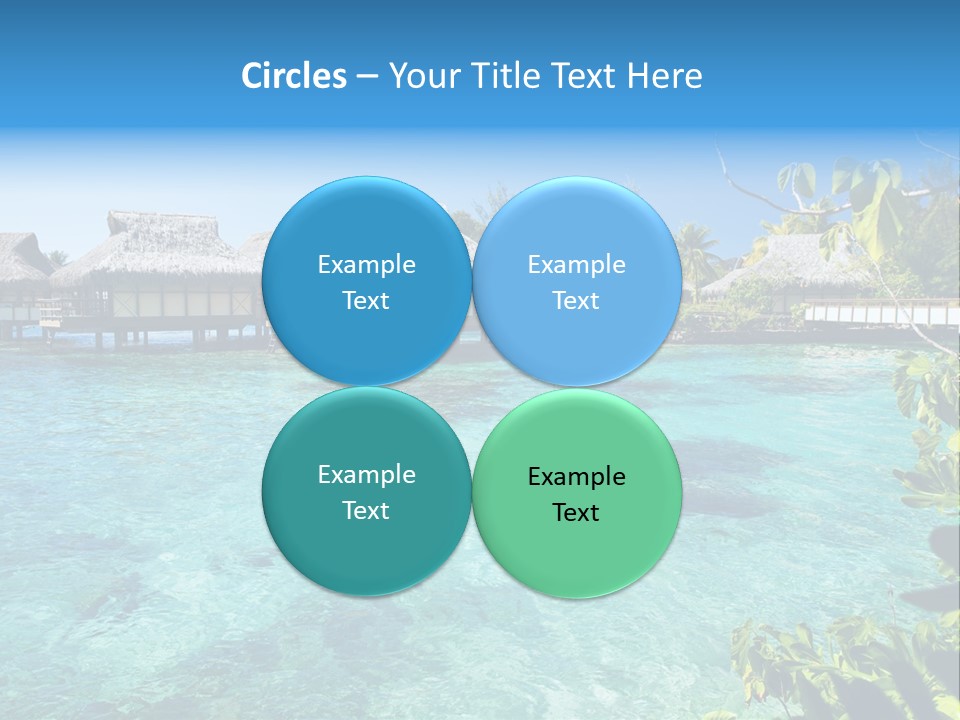 Circles – Your Title Text Here

Example Text

Example Text

Example Text

Example Text